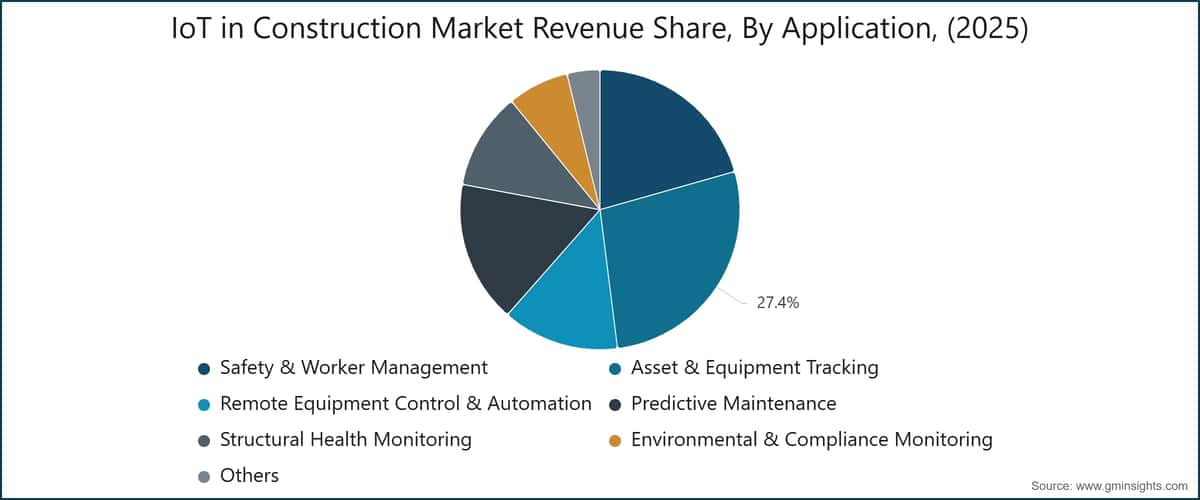 IoT in Construction Market Revenue Share, By Application, (2025)

27.4%

Safety & Worker Management
Asset & Equipment Tracking
Remote Equipment Control & Automation
Predictive Maintenance
Structural Health Monitoring
Environmental & Compliance Monitoring
Others

Source: www.gminsights.com